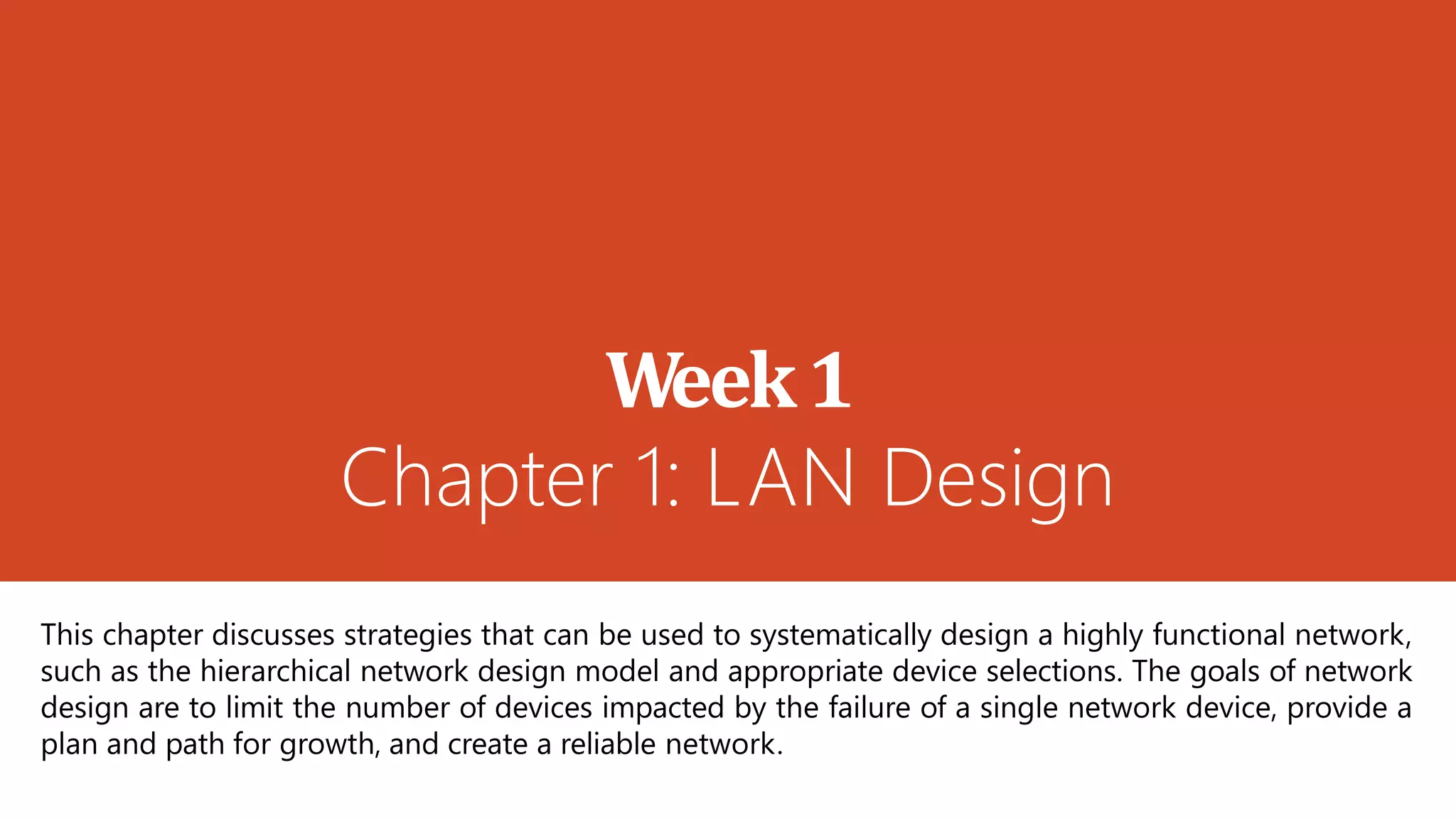 Week 1
Chapter 1: LAN Design

This chapter discusses strategies that can be used to systematically design a highly functional network, such as the hierarchical network design model and appropriate device selections. The goals of network design are to limit the number of devices impacted by the failure of a single network device, provide a plan and path for growth, and create a reliable network.